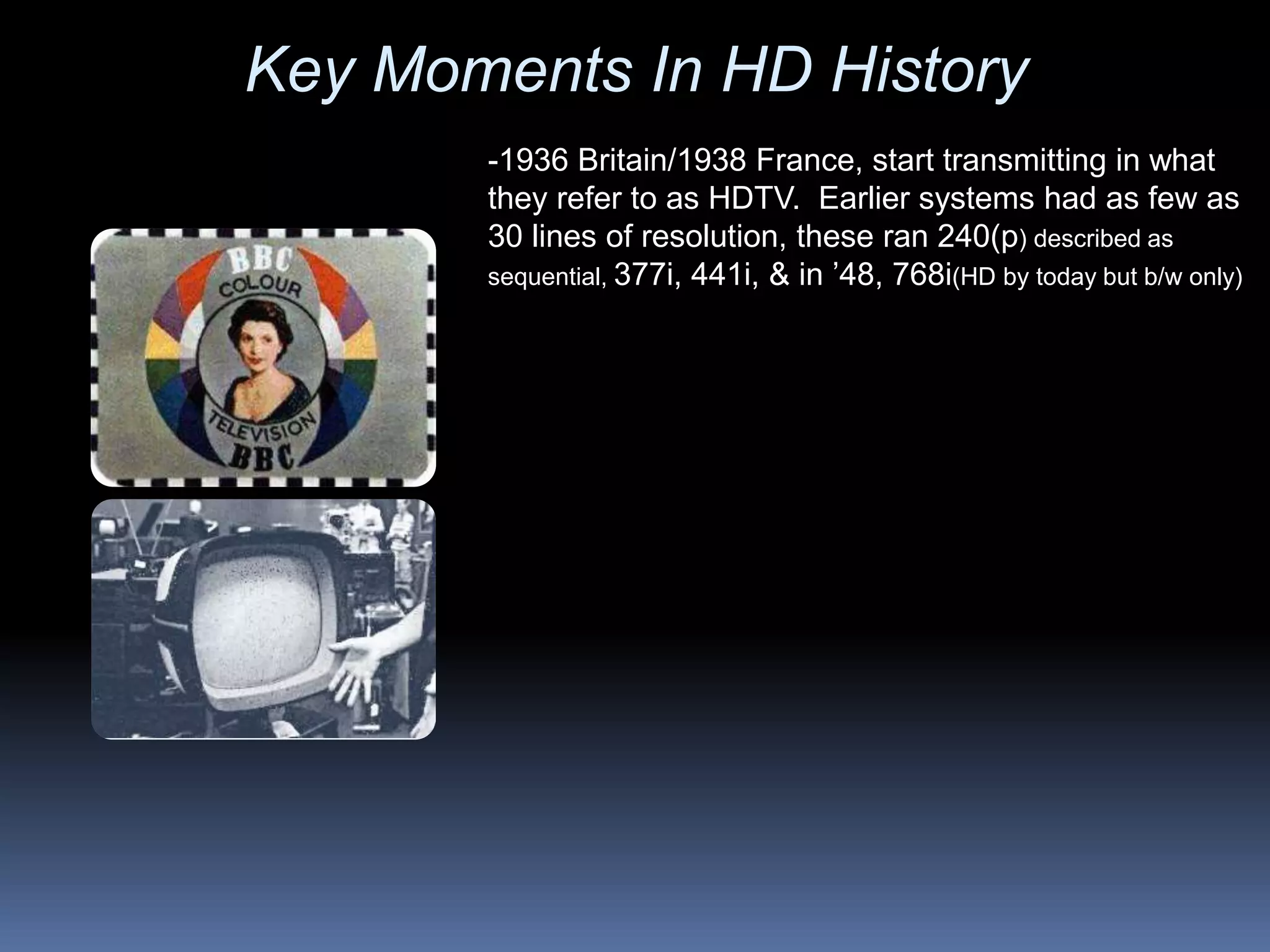 Key Moments In HD History

-1936 Britain/1938 France, start transmitting in what they refer to as HDTV.  Earlier systems had as few as 30 lines of resolution, these ran 240(p) described as sequential, 377i, 441i, & in ’48, 768i(HD by today but b/w only)

BBC
COLOUR
TELEVISION
BBC